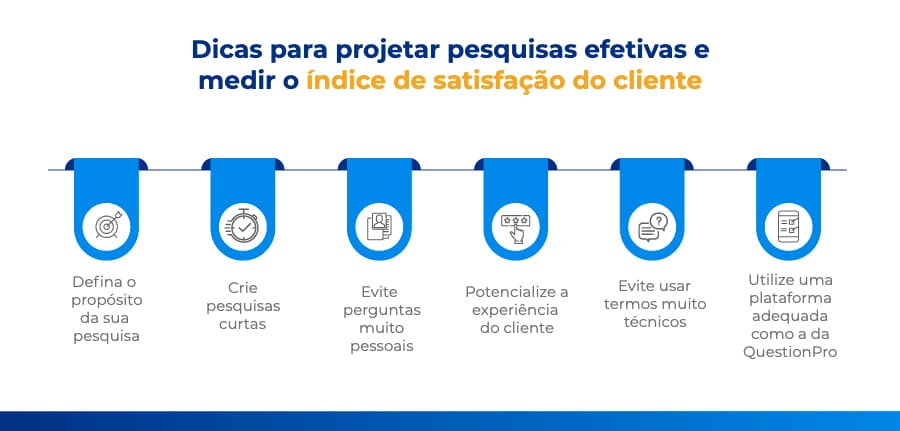 Dicas para projetar pesquisas efetivas e medir o índice de satisfação do cliente

Defina o propósito da sua pesquisa

Crie pesquisas curtas

Evite perguntas muito pessoais

Potencialize a experiência do cliente

Evite usar termos muito técnicos

Utilize uma plataforma adequada como a da QuestionPro